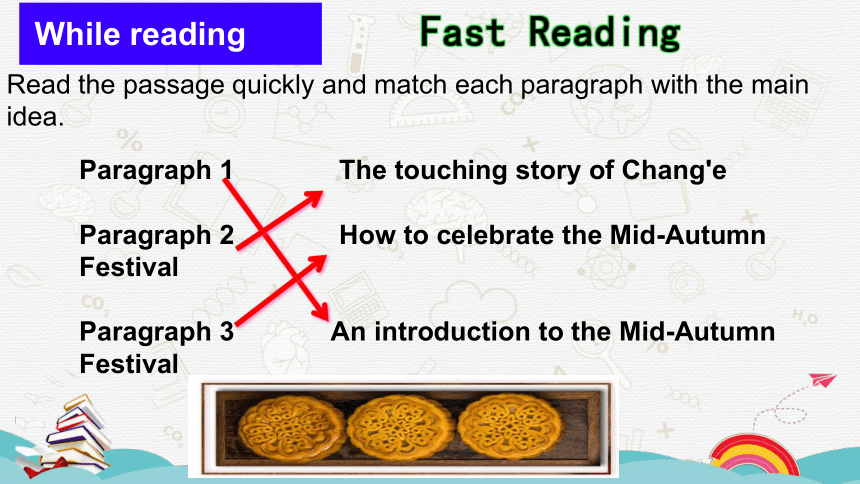 While reading

Fast Reading

Read the passage quickly and match each paragraph with the main idea.

Paragraph 1 The touching story of Chang'e

Paragraph 2 How to celebrate the Mid-Autumn Festival

Paragraph 3 An introduction to the Mid-Autumn Festival